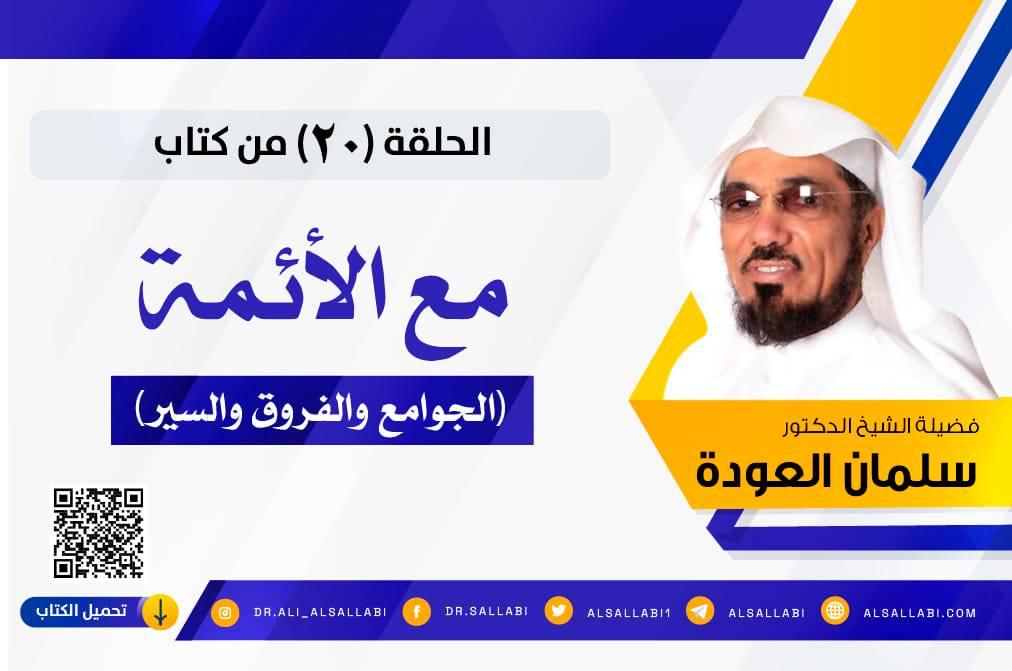 الحلقة (٢٠) من كتاب

مع الأئمة

(الجوامع والفروق والسير)

فضيلة الشيخ الدكتور
سلمان العودة

تحميل الكتاب

DR.ALI_ALSALLABI
DR.SALLABI
ALSALLABI1
ALSALLABI
ALSALLABI.COM